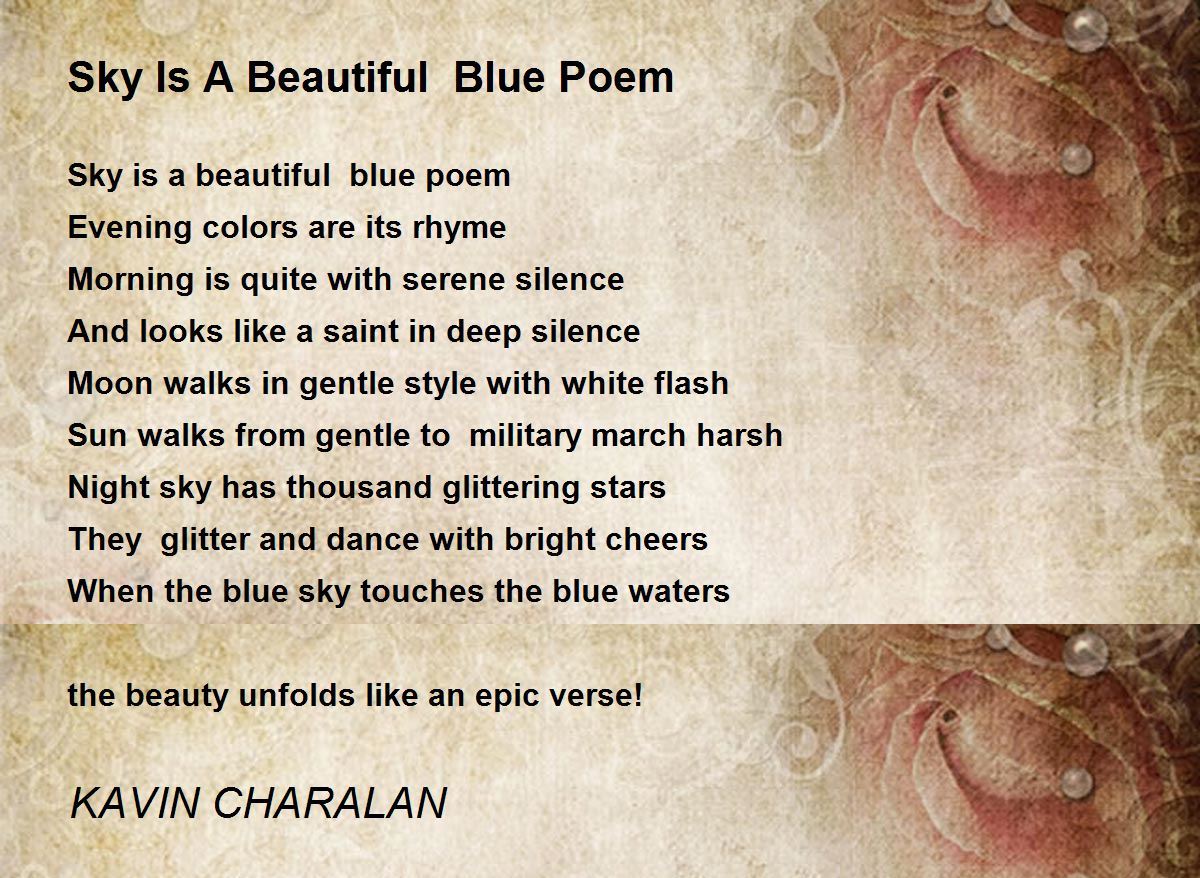 Sky Is A Beautiful  Blue Poem

Sky is a beautiful  blue poem
Evening colors are its rhyme
Morning is quite with serene silence
And looks like a saint in deep silence
Moon walks in gentle style with white flash
Sun walks from gentle to  military march harsh
Night sky has thousand glittering stars
They  glitter and dance with bright cheers
When the blue sky touches the blue waters

the beauty unfolds like an epic verse!

KAVIN CHARALAN